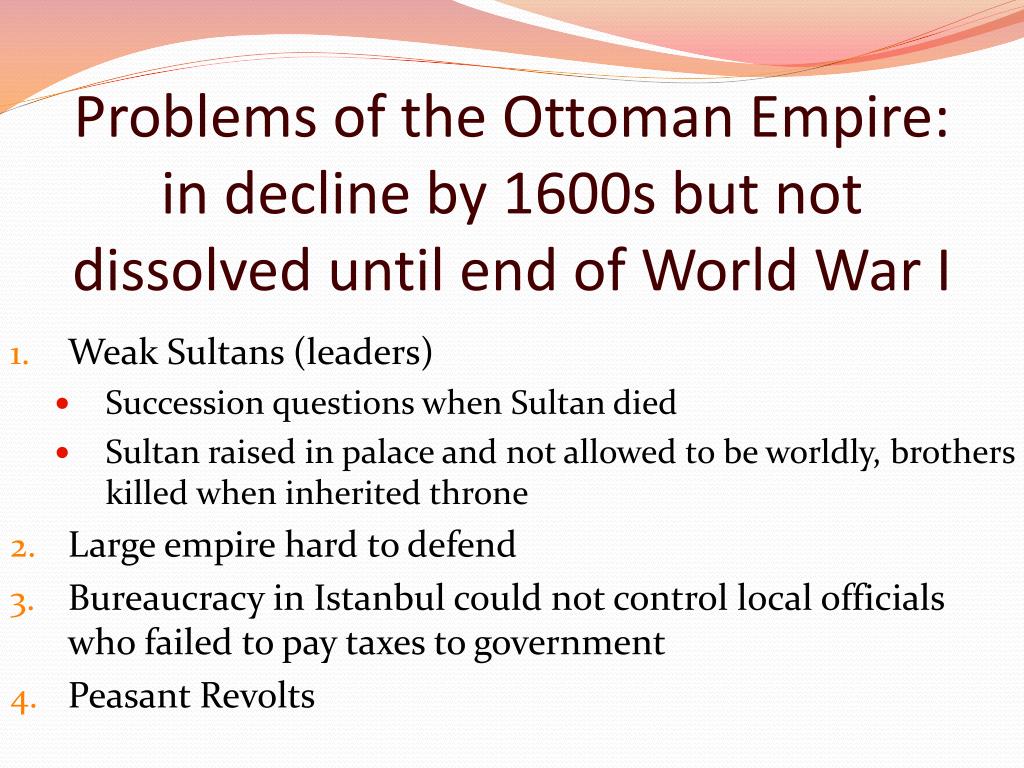 Problems of the Ottoman Empire: in decline by 1600s but not dissolved until end of World War I

1. Weak Sultans (leaders)
- Succession questions when Sultan died
- Sultan raised in palace and not allowed to be worldly, brothers killed when inherited throne
2. Large empire hard to defend
3. Bureaucracy in Istanbul could not control local officials who failed to pay taxes to government
4. Peasant Revolts